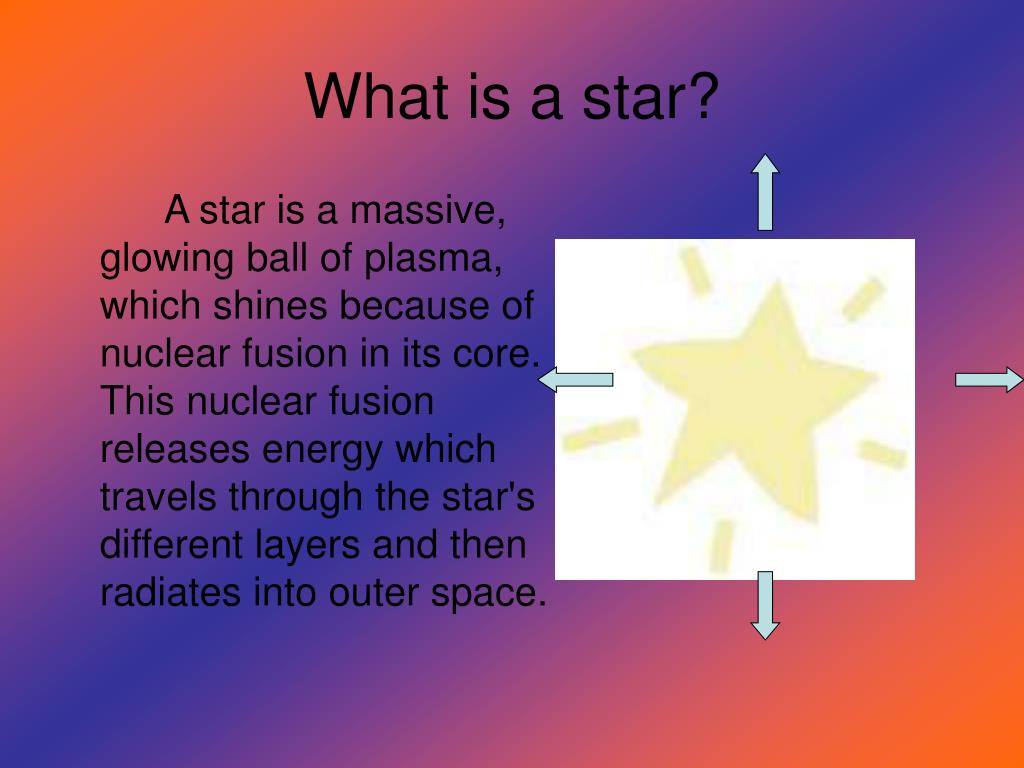 What is a star?

A star is a massive, glowing ball of plasma, which shines because of nuclear fusion in its core. This nuclear fusion releases energy which travels through the star's different layers and then radiates into outer space.